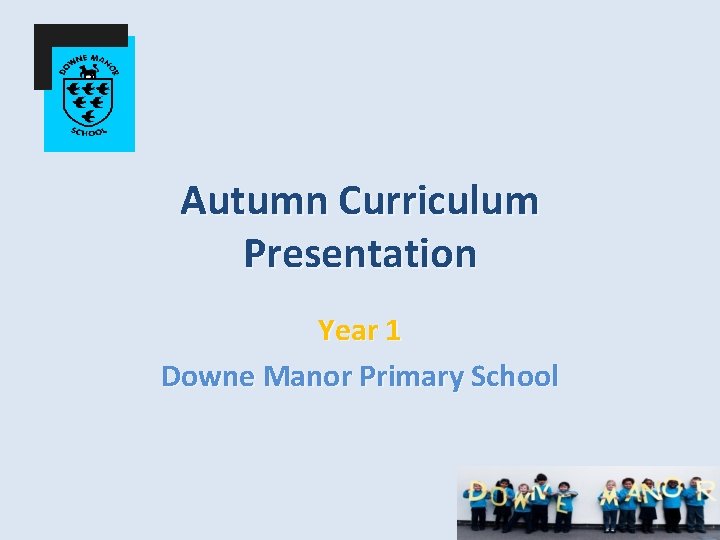 DOWNE MANOR
SCHOOL

Autumn Curriculum Presentation

Year 1

Downe Manor Primary School

DOWNE MANOR